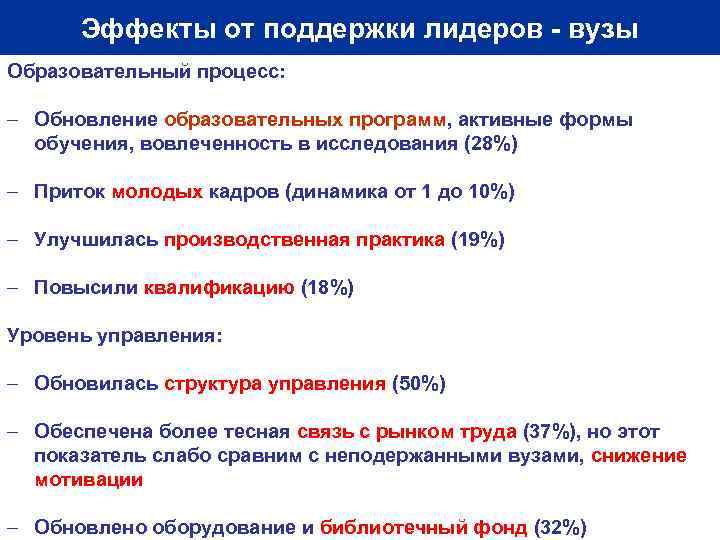 Эффекты от поддержки лидеров - вузы

Образовательный процесс:

– Обновление образовательных программ, активные формы обучения, вовлеченность в исследования (28%)

– Приток молодых кадров (динамика от 1 до 10%)

– Улучшилась производственная практика (19%)

– Повысили квалификацию (18%)

Уровень управления:

– Обновилась структура управления (50%)

– Обеспечена более тесная связь с рынком труда (37%), но этот показатель слабо сравним с неподержанными вузами, снижение мотивации

– Обновлено оборудование и библиотечный фонд (32%)